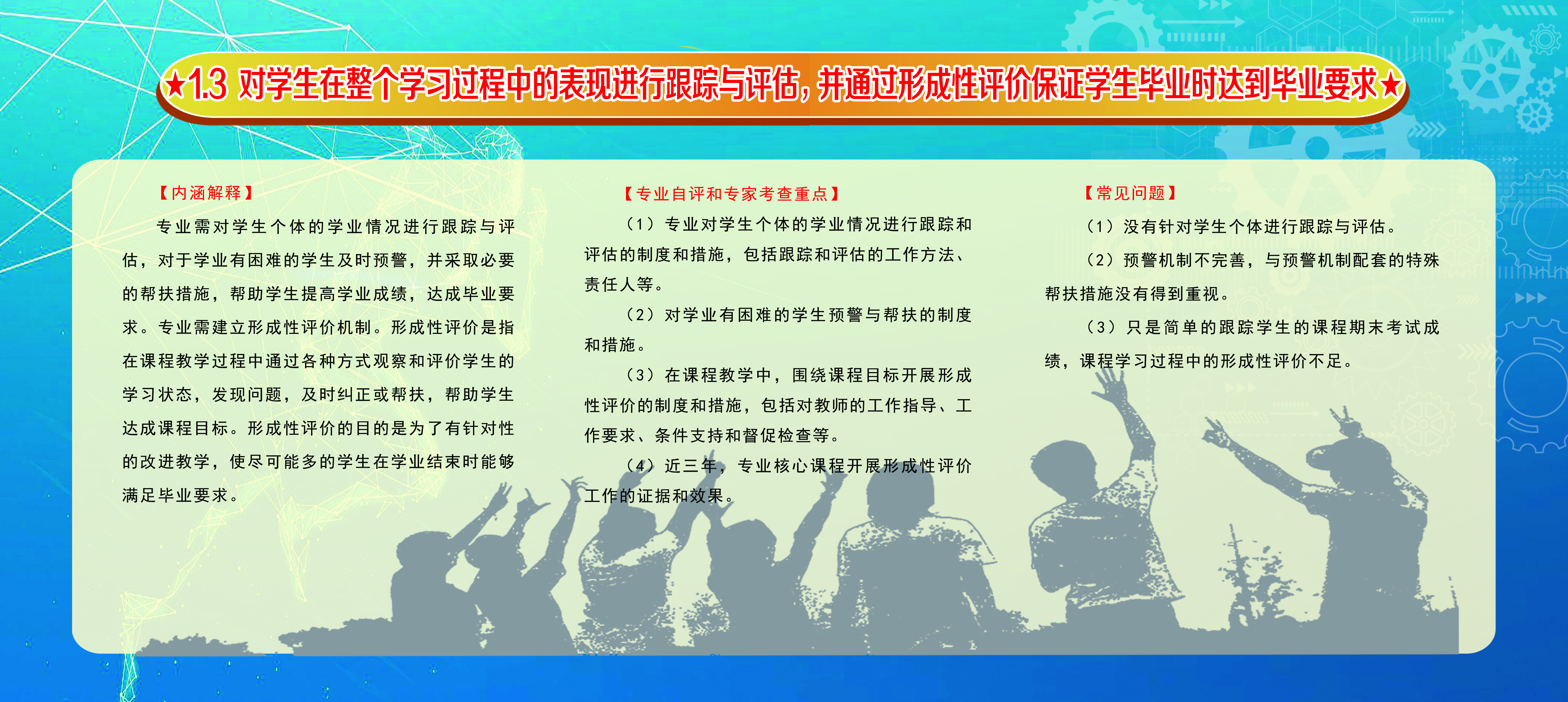 ★1.3 对学生在整个学习过程中的表现进行跟踪与评估，并通过形成性评价保证学生毕业时达到毕业要求★

【内涵解释】

专业需对学生个体的学业情况进行跟踪与评估，对于学业有困难的学生及时预警，并采取必要的帮扶措施，帮助学生提高学业成绩，达成毕业要求。专业需建立形成性评价机制。形成性评价是指在课程教学过程中通过各种方式观察和评价学生的学习状态，发现问题，及时纠正或帮扶，帮助学生达成课程目标。形成性评价的目的是为了有针对性的改进教学，使尽可能多的学生在学业结束时能够满足毕业要求。

【专业自评和专家考查重点】

（1）专业对学生个体的学业情况进行跟踪和评估的制度和措施，包括跟踪和评估的工作方法、责任人等。

（2）对学业有困难的学生预警与帮扶的制度和措施。

（3）在课程教学中，围绕课程目标开展形成性评价的制度和措施，包括对教师的工作指导、工作要求、条件支持和督促检查等。

（4）近三年，专业核心课程开展形成性评价工作的证据和效果。

【常见问题】

（1）没有针对学生个体进行跟踪与评估。

（2）预警机制不完善，与预警机制配套的特殊帮扶措施没有得到重视。

（3）只是简单的跟踪学生的课程期末考试成绩，课程学习过程中的形成性评价不足。